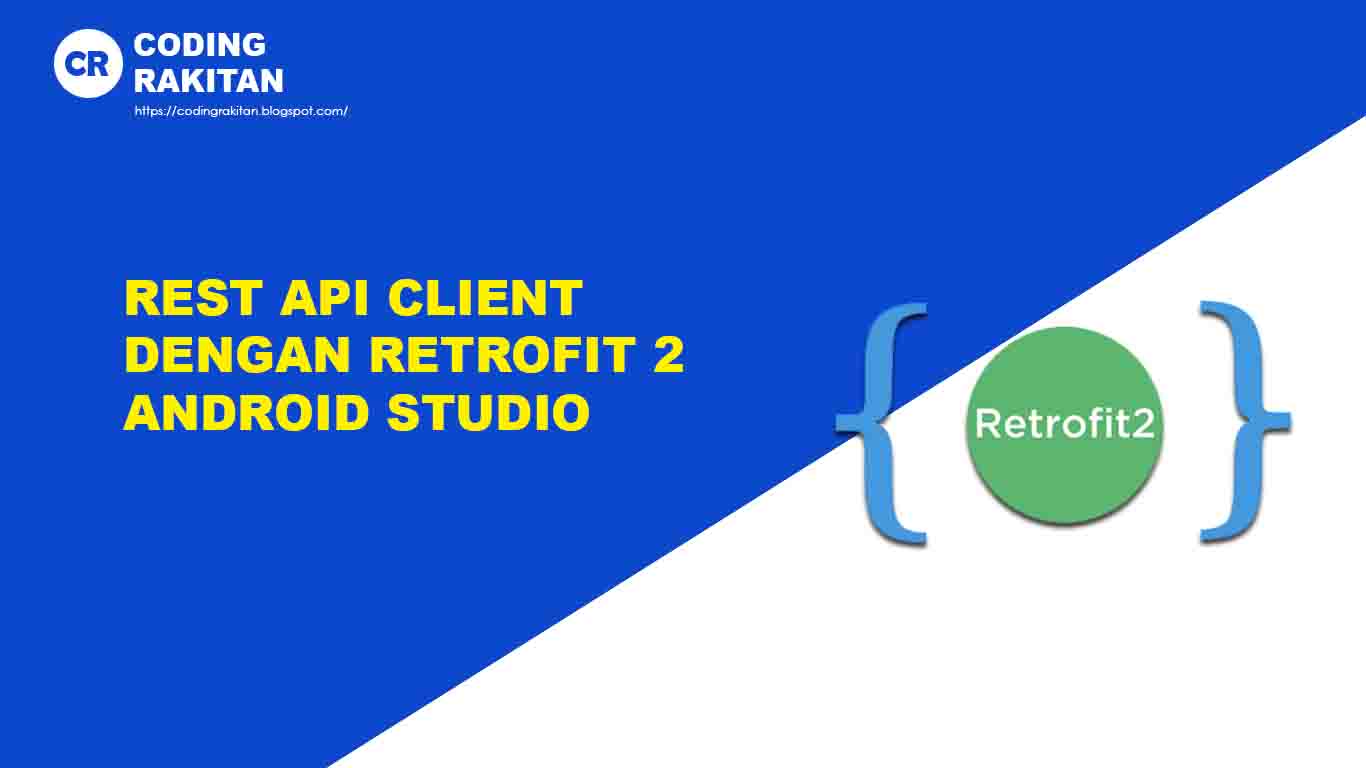 CR
CODING RAKITAN
https://codingrakitan.blogspot.com/

REST API CLIENT DENGAN RETROFIT 2 ANDROID STUDIO

{ Retrofit2 }